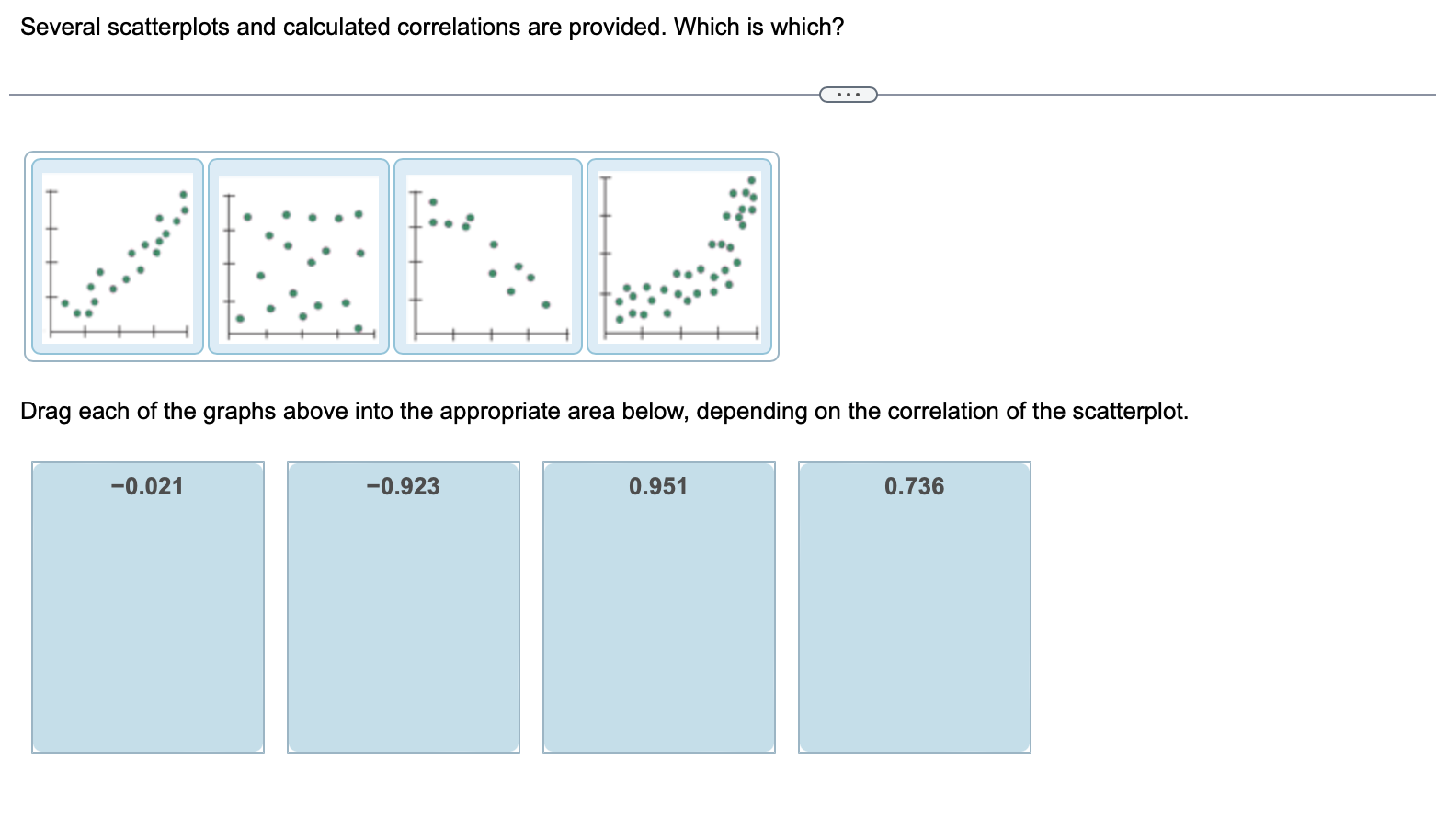 Several scatterplots and calculated correlations are provided. Which is which?

...

Drag each of the graphs above into the appropriate area below, depending on the correlation of the scatterplot.

−0.021

−0.923

0.951

0.736